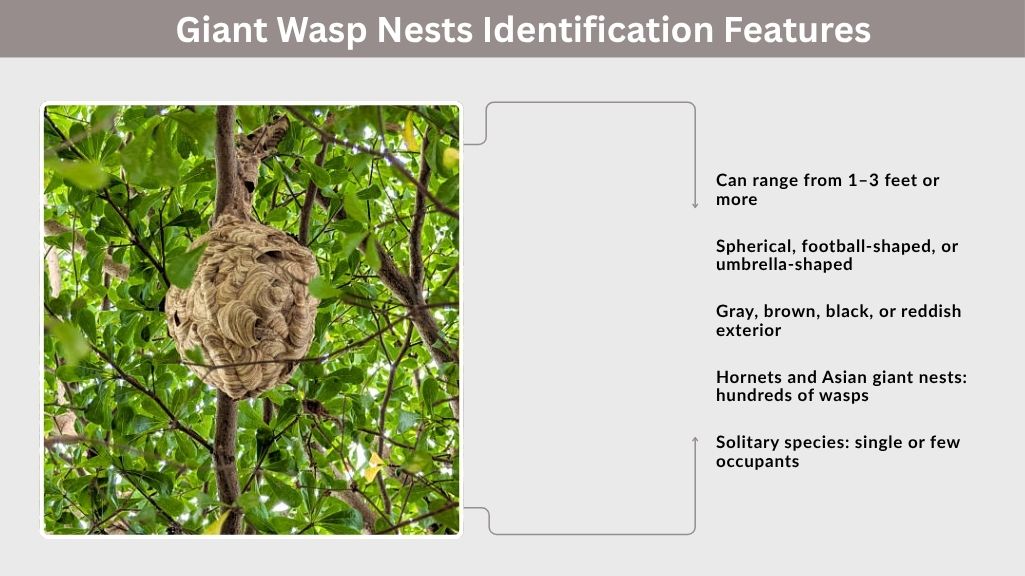 Giant Wasp Nests Identification Features

Can range from 1–3 feet or more

Spherical, football-shaped, or umbrella-shaped

Gray, brown, black, or reddish exterior

Hornets and Asian giant nests: hundreds of wasps

Solitary species: single or few occupants